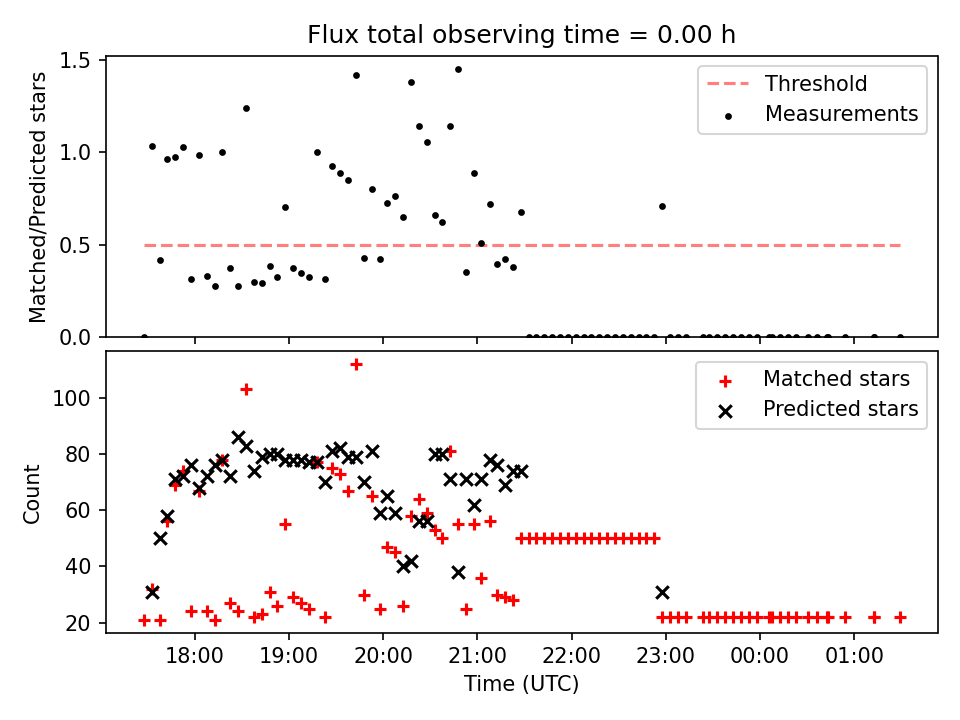 Flux total observing time = 0.00 h

Matched/Predicted stars

1.5
1.0
0.5
0.0

Threshold
Measurements

Count

100
80
60
40
20

Matched stars
Predicted stars

18:00
19:00
20:00
21:00
22:00
23:00
00:00
01:00

Time (UTC)